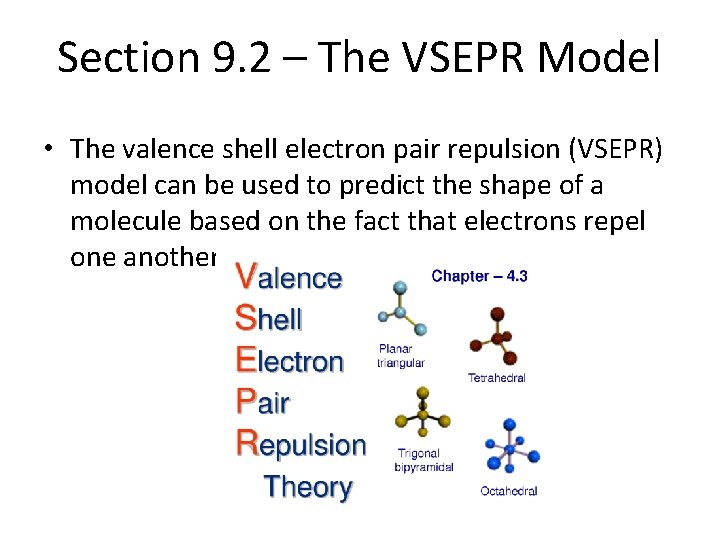 Section 9.2 – The VSEPR Model

• The valence shell electron pair repulsion (VSEPR) model can be used to predict the shape of a molecule based on the fact that electrons repel one another

Valence
Shell
Electron
Pair
Repulsion
Theory

Chapter – 4.3

Planar triangular

Tetrahedral

Trigonal bipyramidal

Octahedral